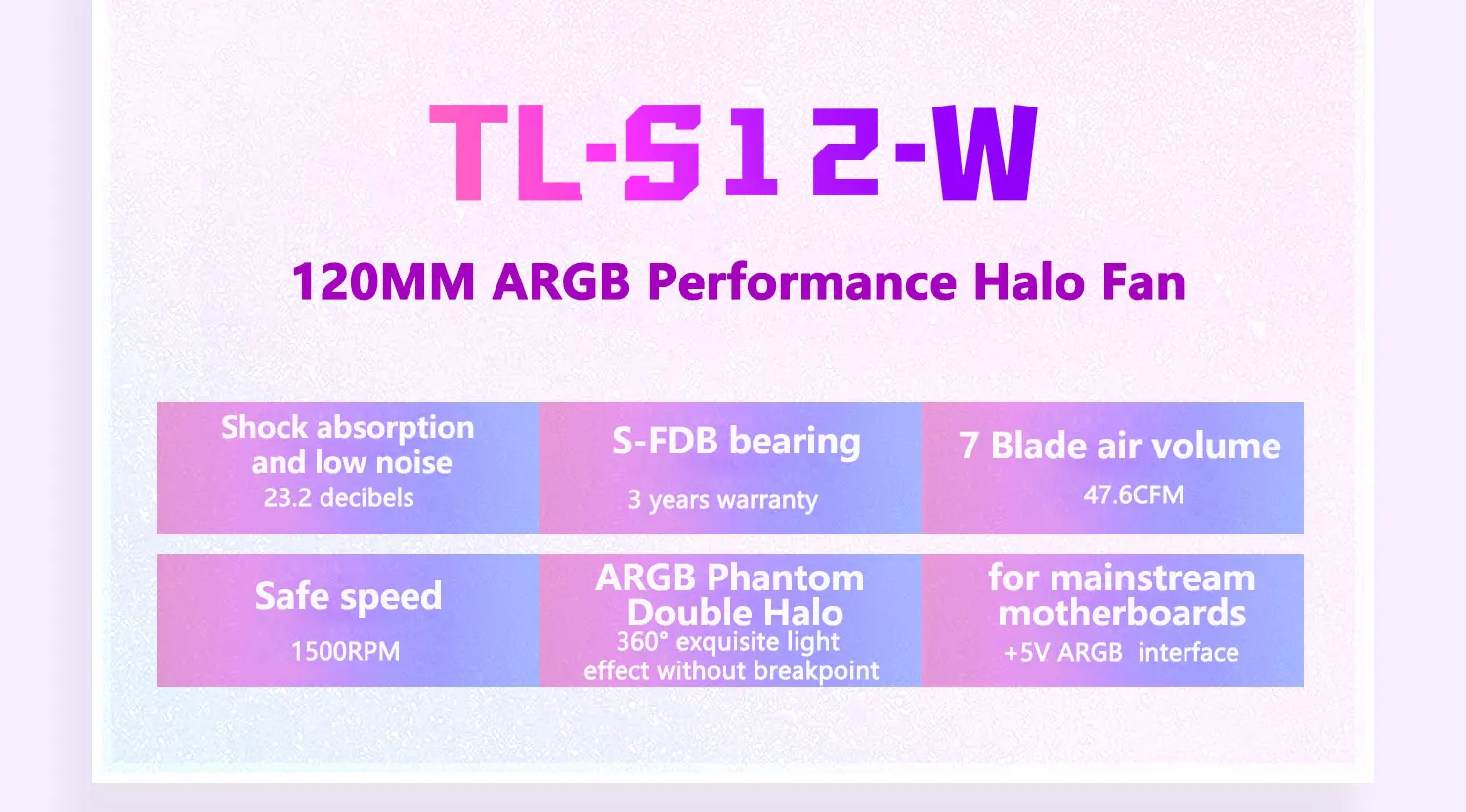 TL-S12-W

120MM ARGB Performance Halo Fan

| Shock absorption and low noise 23.2 decibels | S-FDB bearing 3 years warranty | 7 Blade air volume 47.6CFM |
|---|---|---|
| Safe speed 1500RPM | ARGB Phantom Double Halo 360° exquisite light effect without breakpoint | for mainstream motherboards +5V ARGB interface |